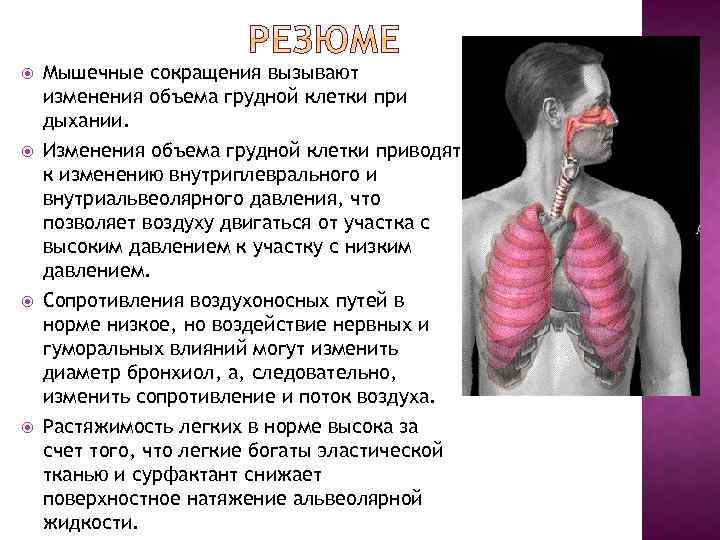 РЕЗЮМЕ

Мышечные сокращения вызывают изменения объема грудной клетки при дыхании.

Изменения объема грудной клетки приводят к изменению внутриплеврального и внутриальвеолярного давления, что позволяет воздуху двигаться от участка с высоким давлением к участку с низким давлением.

Сопротивления воздухоносных путей в норме низкое, но воздействие нервных и гуморальных влияний могут изменить диаметр бронхиол, а, следовательно, изменить сопротивление и поток воздуха.

Растяжимость легких в норме высока за счет того, что легкие богаты эластической тканью и сурфактант снижает поверхностное натяжение альвеолярной жидкости.